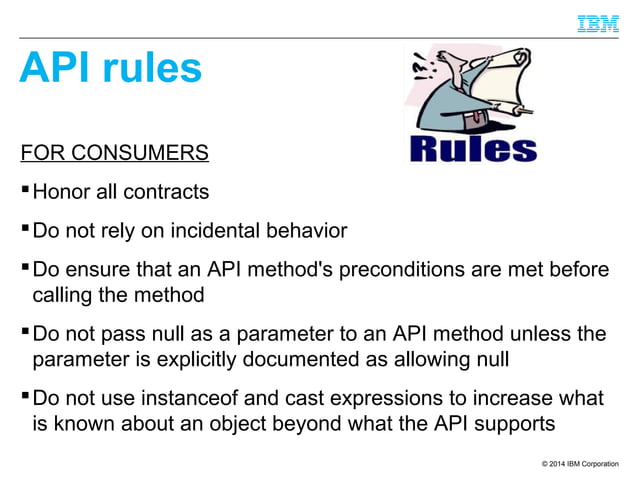 IBM

API rules

Rules

FOR CONSUMERS

▪ Honor all contracts

▪ Do not rely on incidental behavior

▪ Do ensure that an API method's preconditions are met before calling the method

▪ Do not pass null as a parameter to an API method unless the parameter is explicitly documented as allowing null

▪ Do not use instanceof and cast expressions to increase what is known about an object beyond what the API supports

© 2014 IBM Corporation